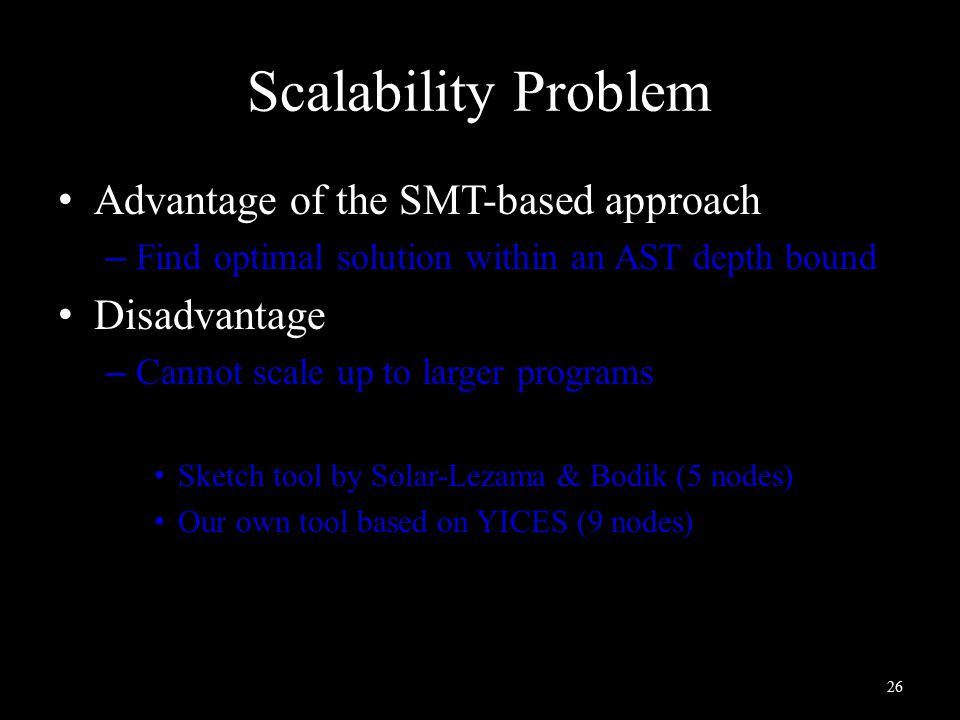 Scalability Problem

• Advantage of the SMT-based approach
– Find optimal solution within an AST depth bound

• Disadvantage
– Cannot scale up to larger programs

• Sketch tool by Solar-Lezama & Bodik (5 nodes)
• Our own tool based on YICES (9 nodes)

26